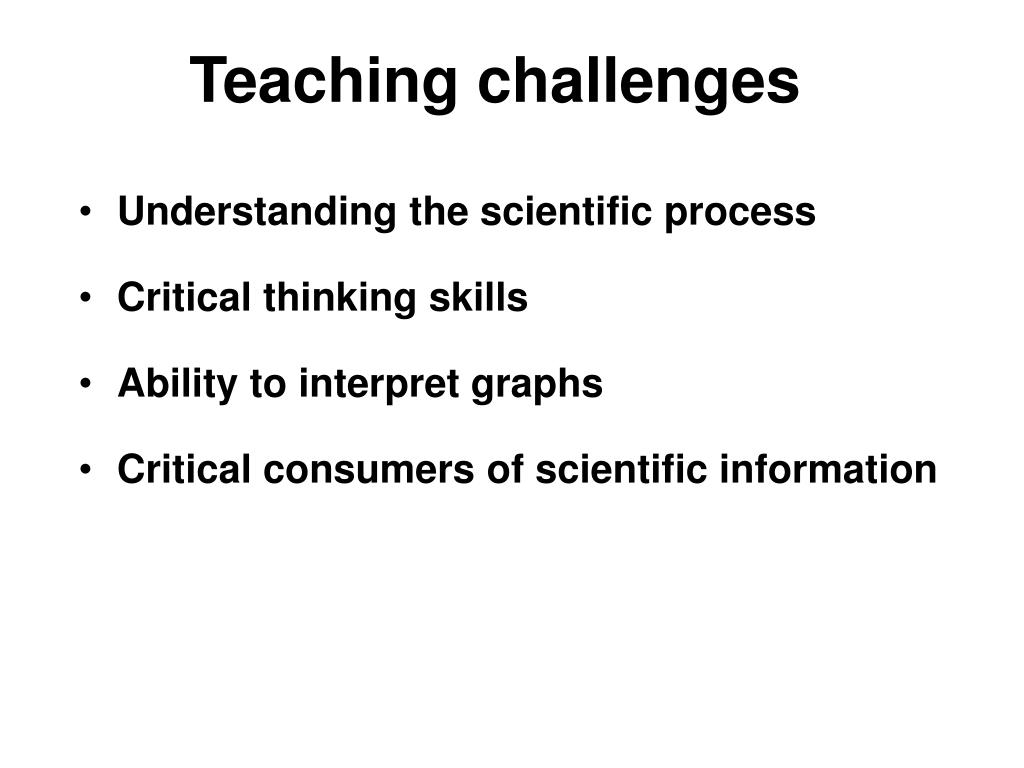 Teaching challenges

• Understanding the scientific process
• Critical thinking skills
• Ability to interpret graphs
• Critical consumers of scientific information